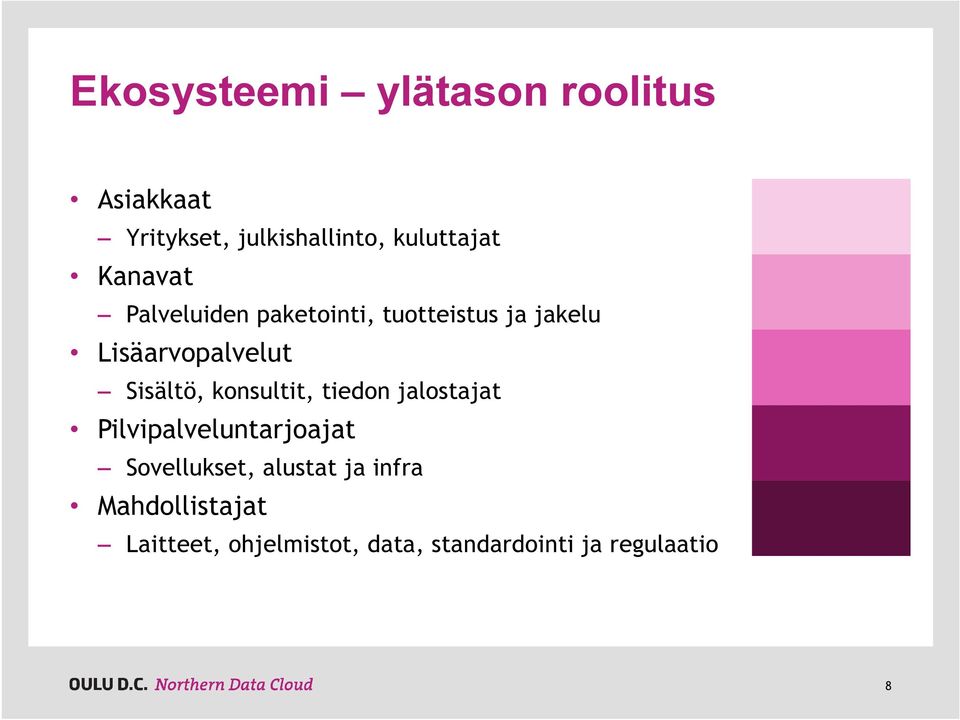 Ekosysteemi – ylätason roolitus

• Asiakkaat
– Yritykset, julkishallinto, kuluttajat
• Kanavat
– Palveluiden paketointi, tuotteistus ja jakelu
• Lisäarvopalvelut
– Sisältö, konsultit, tiedon jalostajat
• Pilvipalveluntarjoajat
– Sovellukset, alustat ja infra
• Mahdollistajat
– Laitteet, ohjelmistot, data, standardointi ja regulaatio

OULU D.C. Northern Data Cloud

8